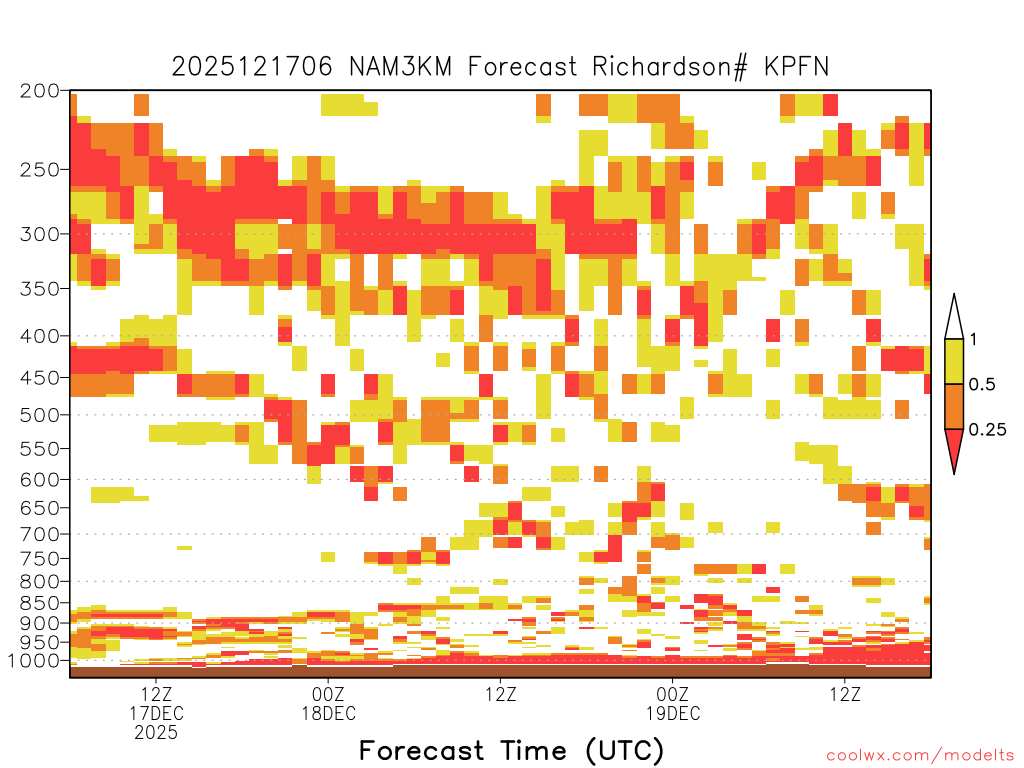 2025121706 NAM3KM Forecast Richardson# KPFN

200
250
300
350
400
450
500
550
600
650
700
750
800
850
900
950
1000

1
0.5
0.25

12Z
17DEC
2025

00Z
18DEC

12Z

00Z
19DEC

12Z

Forecast Time (UTC)

coolwx.com/modelts